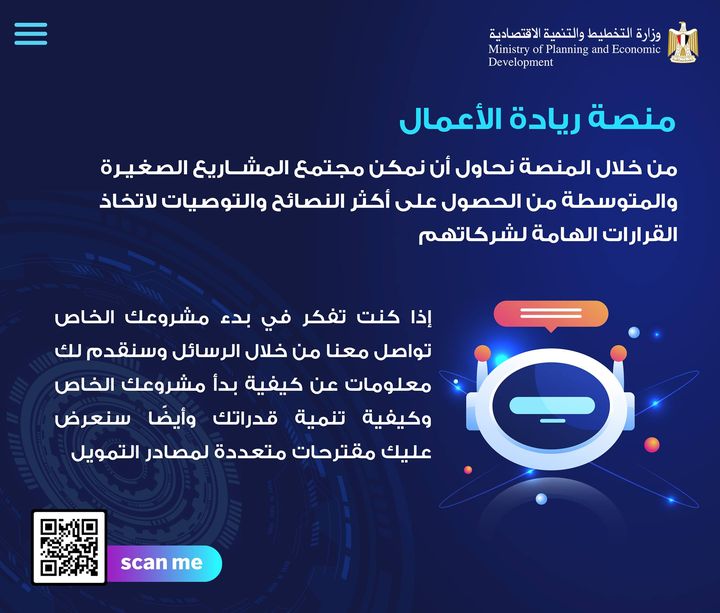 وزارة التخطيط والتنمية الاقتصادية
Ministry of Planning and Economic Development

منصة ريادة الأعمال

من خلال المنصة نحاول أن نمكن مجتمع المشاريع الصغيرة والمتوسطة من الحصول على أكثر النصائح والتوصيات لاتخاذ القرارات الهامة لشركاتهم

إذا كنت تفكر في بدء مشروعك الخاص تواصل معنا من خلال الرسائل وسنقدم لك معلومات عن كيفية بدأ مشروعك الخاص وكيفية تنمية قدراتك وأيضًا سنعرض عليك مقترحات متعددة لمصادر التمويل

scan me